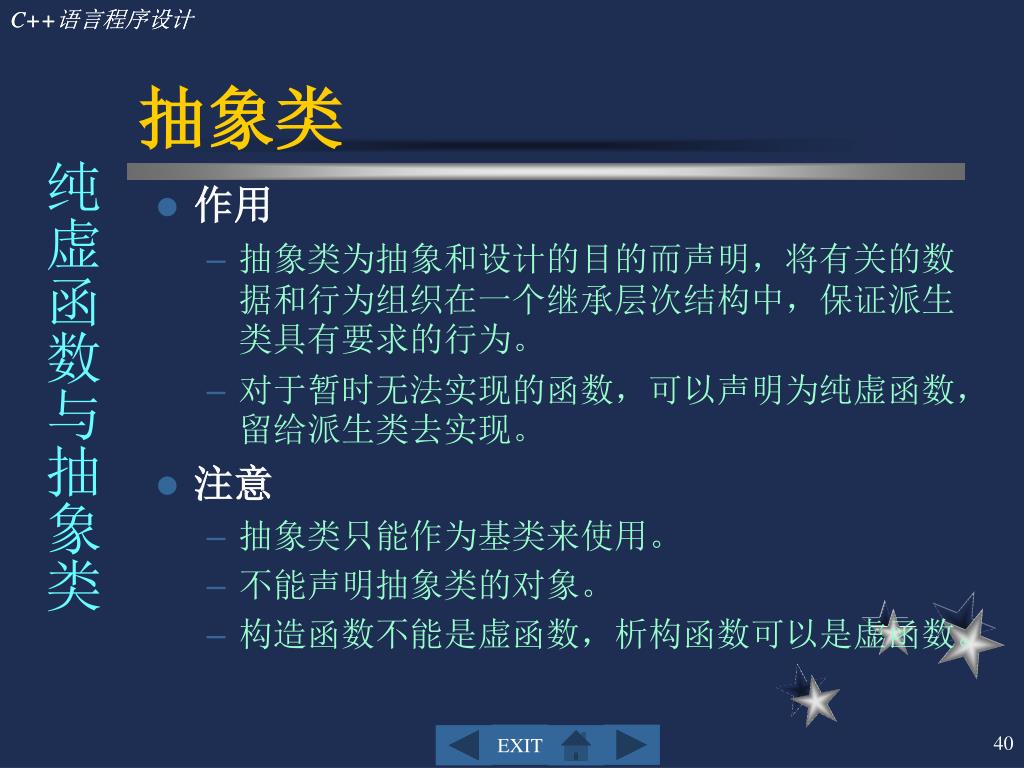 C++语言程序设计

抽象类

纯虚函数与抽象类

● 作用

– 抽象类为抽象和设计的目的而声明，将有关的数据和行为组织在一个继承层次结构中，保证派生类具有要求的行为。

– 对于暂时无法实现的函数，可以声明为纯虚函数，留给派生类去实现。

● 注意

– 抽象类只能作为基类来使用。

– 不能声明抽象类的对象。

– 构造函数不能是虚函数，析构函数可以是虚函数。

EXIT

40